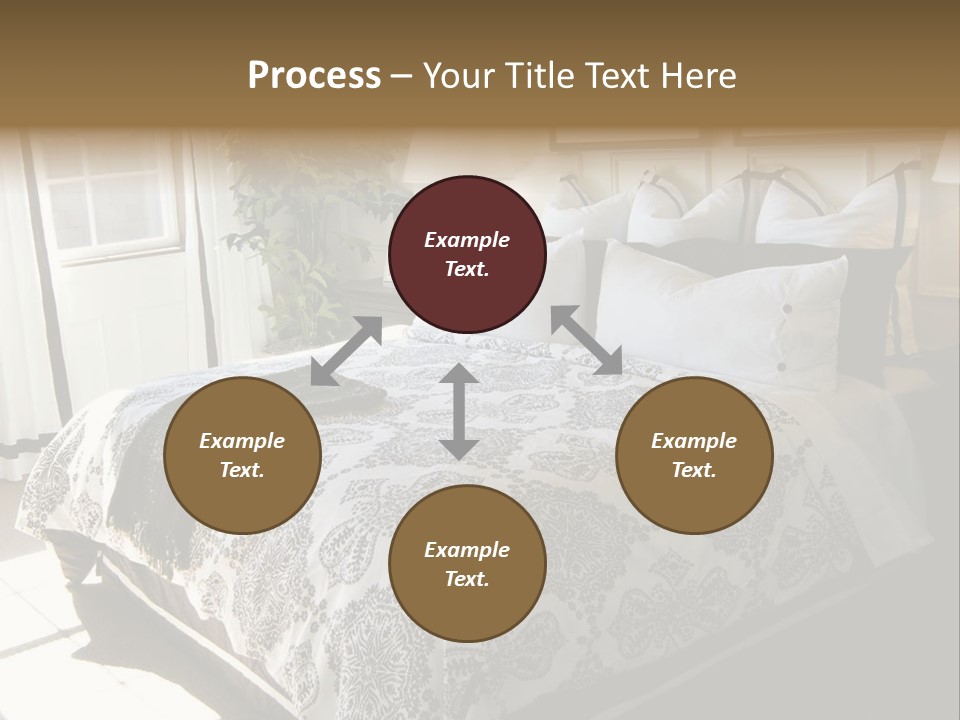 Process – Your Title Text Here

Example Text.

Example Text.

Example Text.

Example Text.